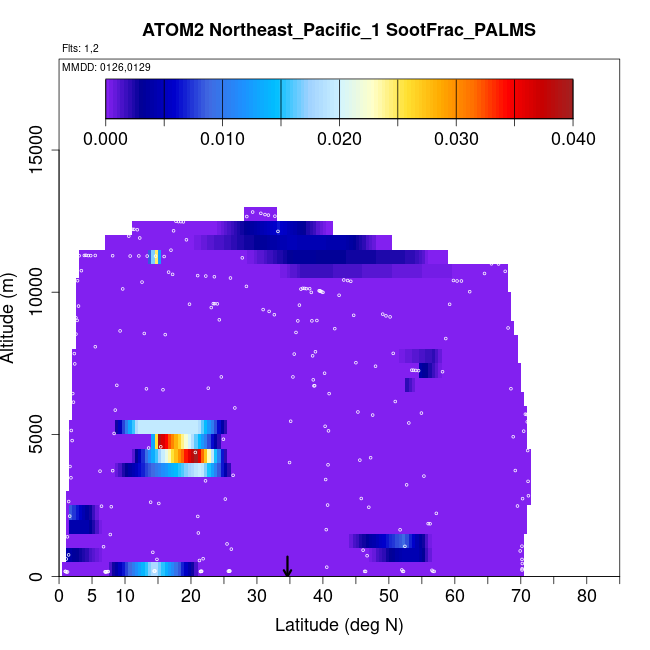 ATOM2 Northeast_Pacific_1 SootFrac_PALMS

Flts: 1,2

MMDD: 0126,0129

0.000 0.010 0.020 0.030 0.040

Altitude (m)

0
5000
10000
15000

0 5 10 20 30 40 50 60 70 80

Latitude (deg N)